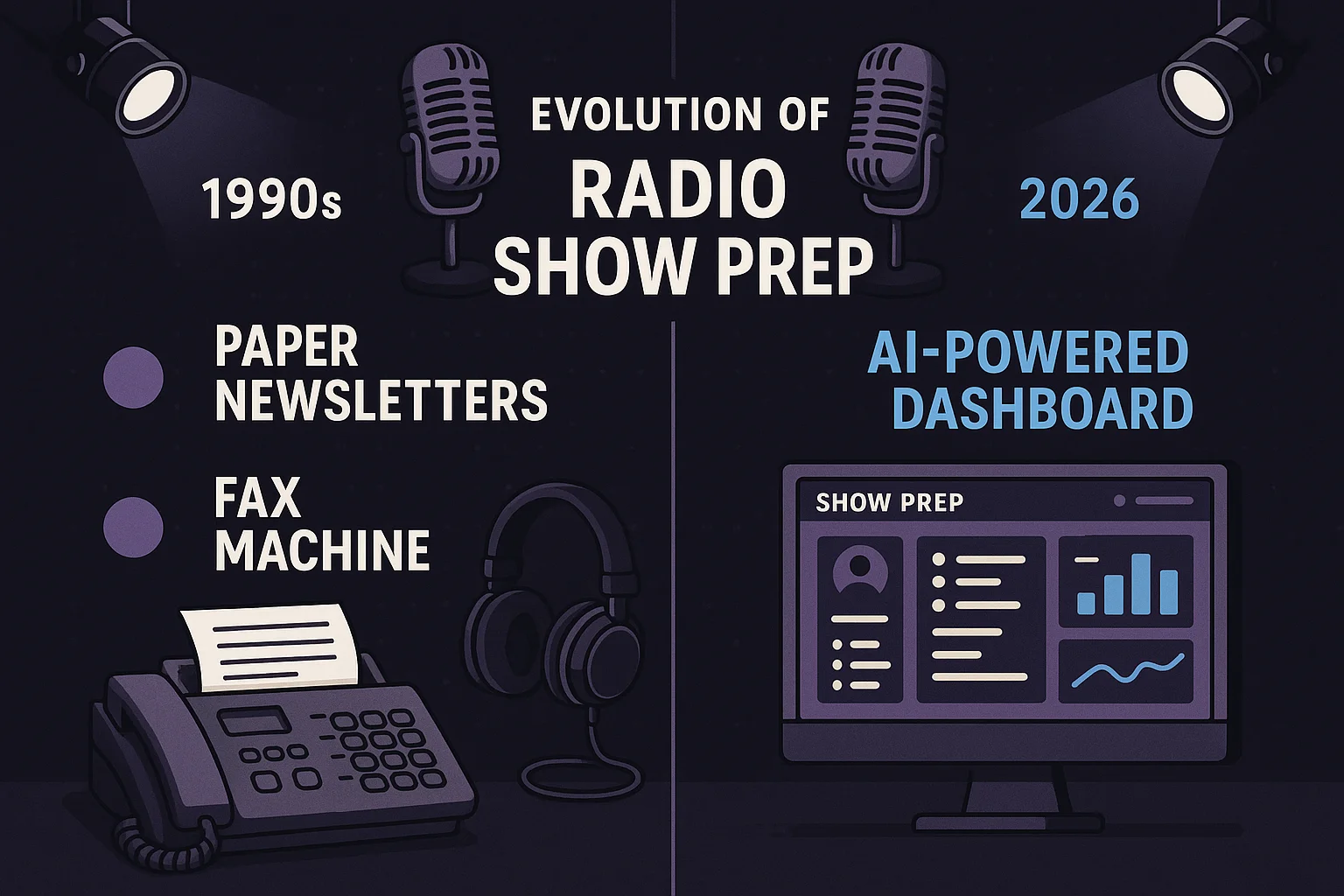 EVOLUTION OF
RADIO
SHOW PREP

1990s

PAPER NEWSLETTERS

FAX MACHINE

2026

AI-POWERED DASHBOARD

SHOW PREP